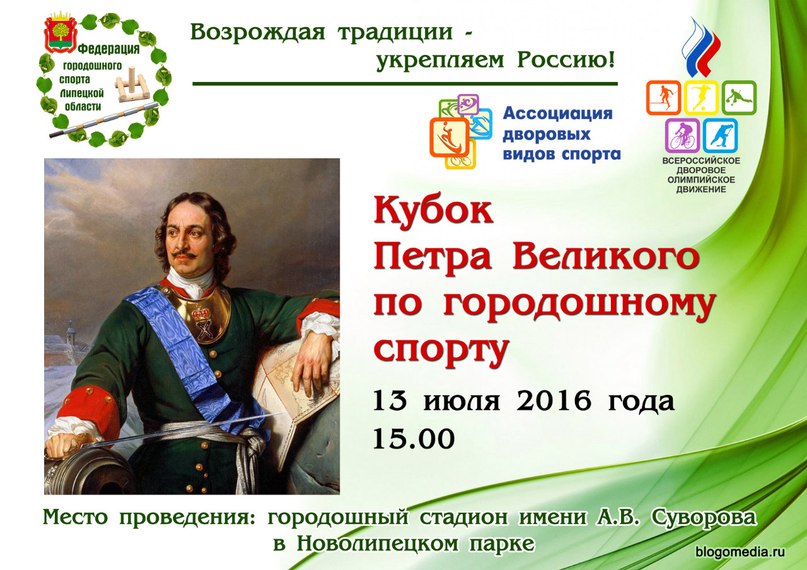 Федерация городошного спорта Липецкой области

Возрождая традиции - укрепляем Россию!

Ассоциация дворовых видов спорта

ВСЕРОССИЙСКОЕ ДВОРОВОЕ ОЛИМПИЙСКОЕ ДВИЖЕНИЕ

Кубок Петра Великого по городошному спорту

13 июля 2016 года
15.00

Место проведения: городошный стадион имени А.В. Суворова в Новолипецком парке

blogomedia.ru